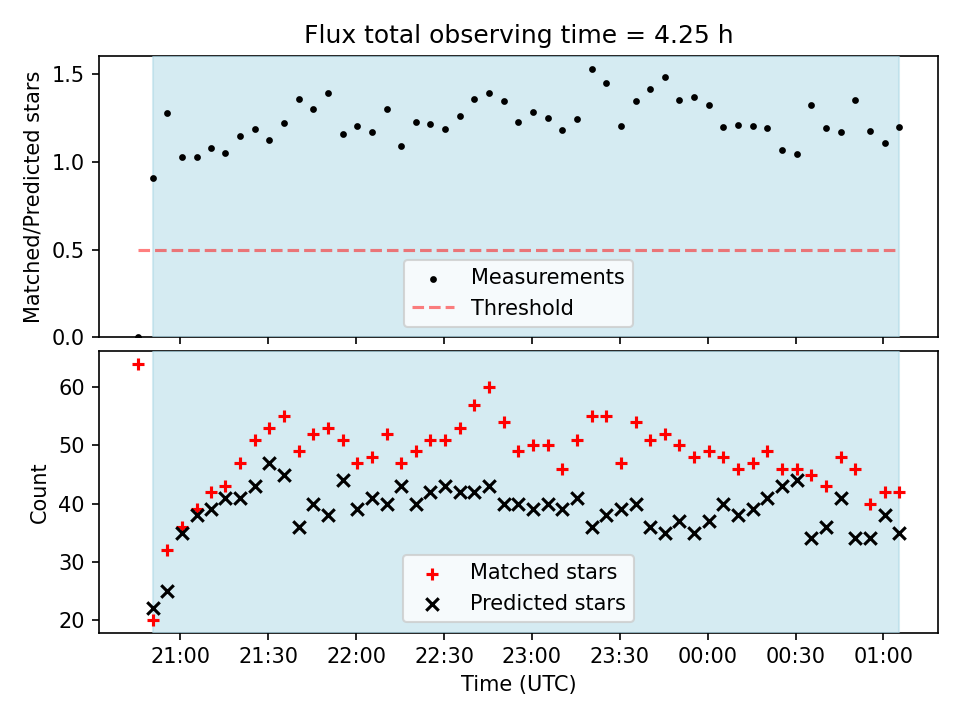 Flux total observing time = 4.25 h

Matched/Predicted stars

1.5
1.0
0.5
0.0

Measurements
Threshold

Count

60
50
40
30
20

Matched stars
Predicted stars

21:00 21:30 22:00 22:30 23:00 23:30 00:00 00:30 01:00

Time (UTC)